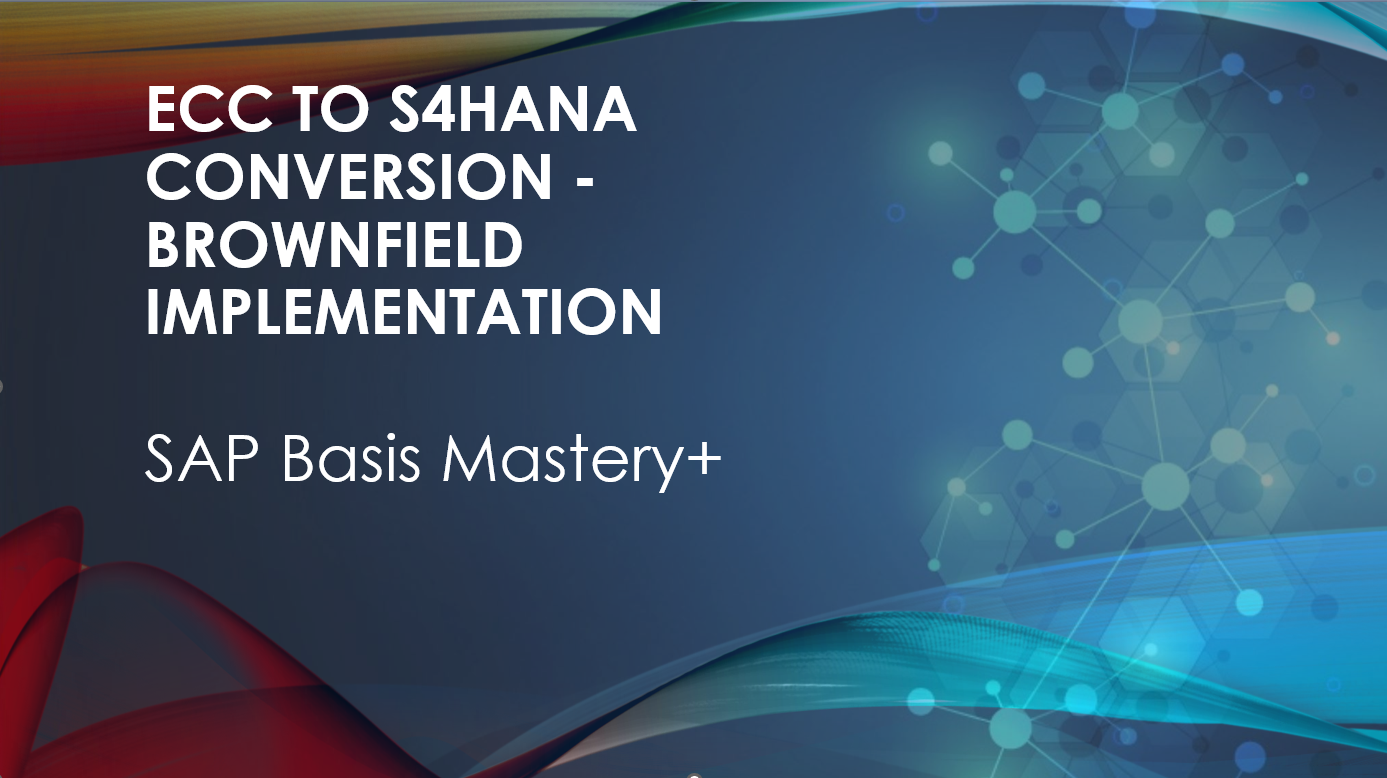 ECC TO S4HANA CONVERSION - BROWNFIELD IMPLEMENTATION

SAP Basis Mastery+